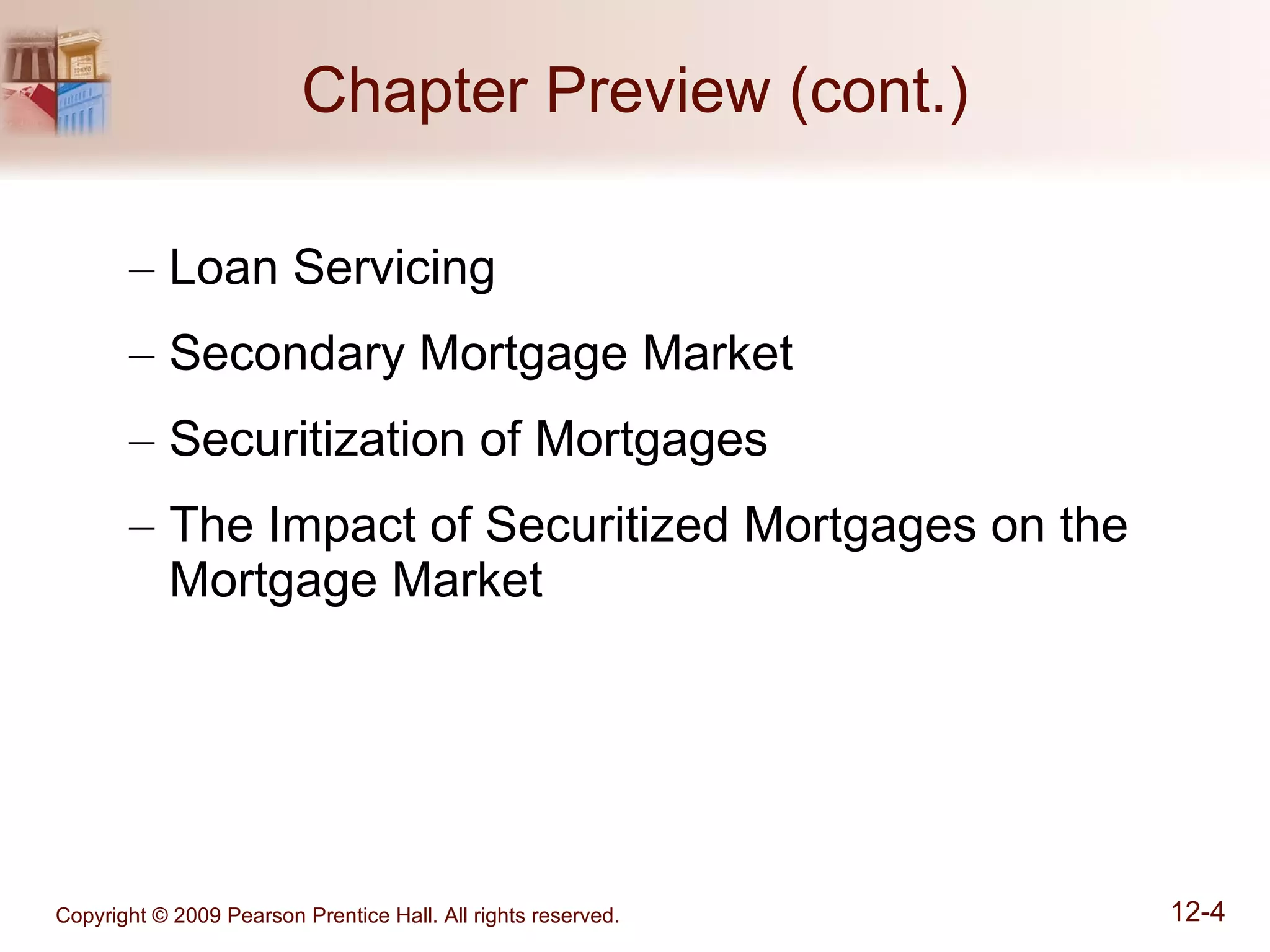 Chapter Preview (cont.)

– Loan Servicing

– Secondary Mortgage Market

– Securitization of Mortgages

– The Impact of Securitized Mortgages on the Mortgage Market

Copyright © 2009 Pearson Prentice Hall. All rights reserved.

12-4